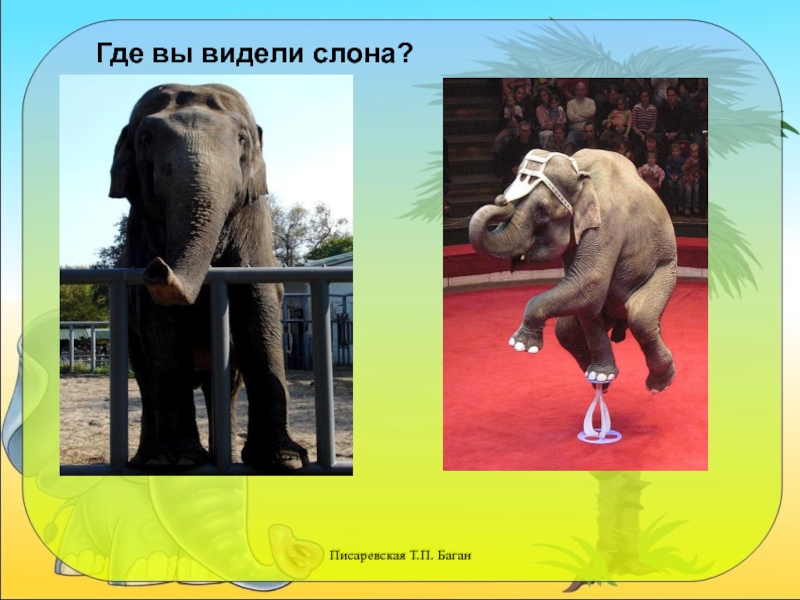 Где вы видели слона?

Писаревская Т.П. Баган